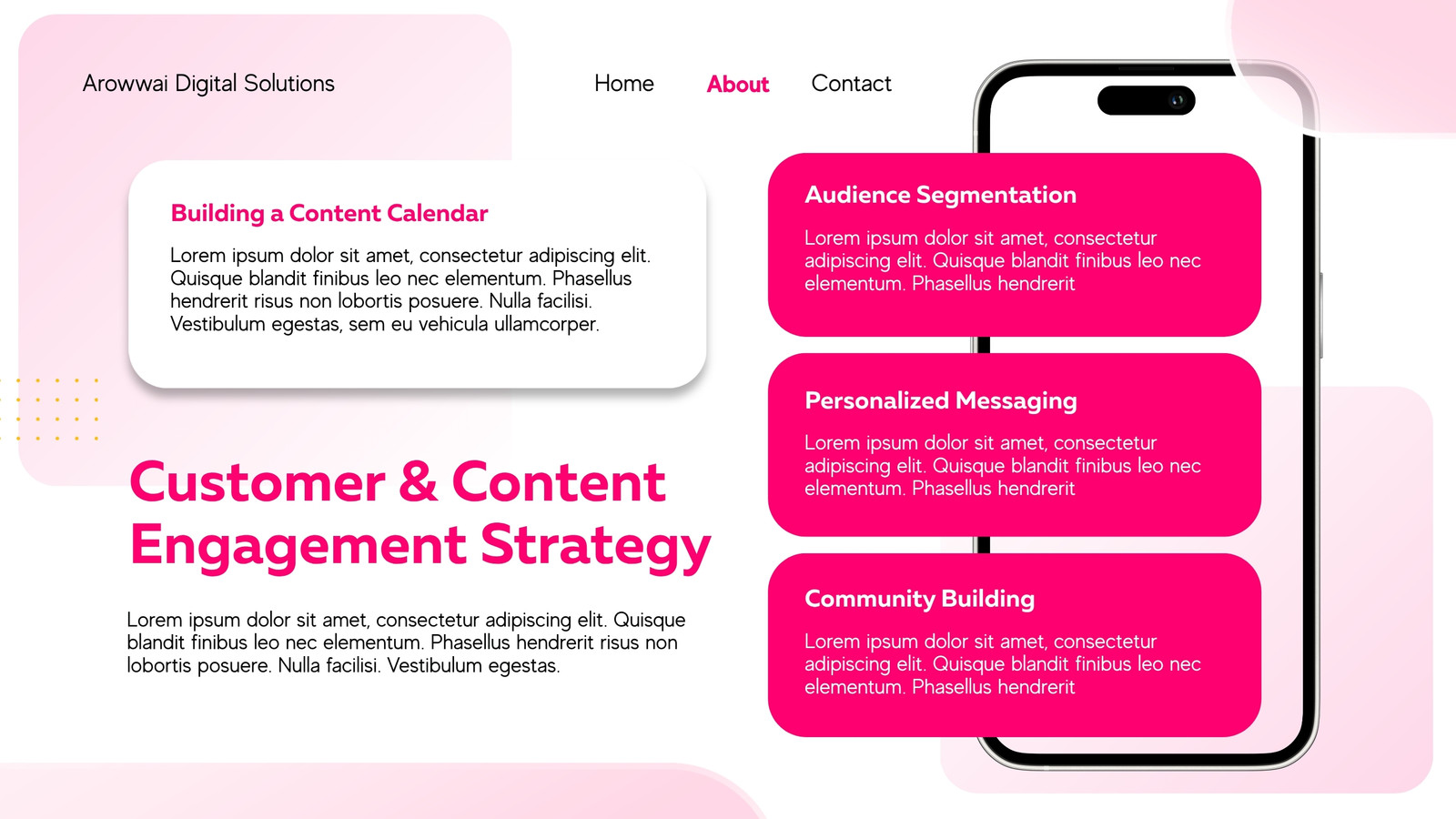 Arowwai Digital Solutions

Home About Contact

Building a Content Calendar

Lorem ipsum dolor sit amet, consectetur adipiscing elit. Quisque blandit finibus leo nec elementum. Phasellus hendrerit risus non lobortis posuere. Nulla facilisi. Vestibulum egestas, sem eu vehicula ullamcorper.

Customer & Content Engagement Strategy

Lorem ipsum dolor sit amet, consectetur adipiscing elit. Quisque blandit finibus leo nec elementum. Phasellus hendrerit risus non lobortis posuere. Nulla facilisi. Vestibulum egestas.

Audience Segmentation

Lorem ipsum dolor sit amet, consectetur adipiscing elit. Quisque blandit finibus leo nec elementum. Phasellus hendrerit

Personalized Messaging

Lorem ipsum dolor sit amet, consectetur adipiscing elit. Quisque blandit finibus leo nec elementum. Phasellus hendrerit

Community Building

Lorem ipsum dolor sit amet, consectetur adipiscing elit. Quisque blandit finibus leo nec elementum. Phasellus hendrerit